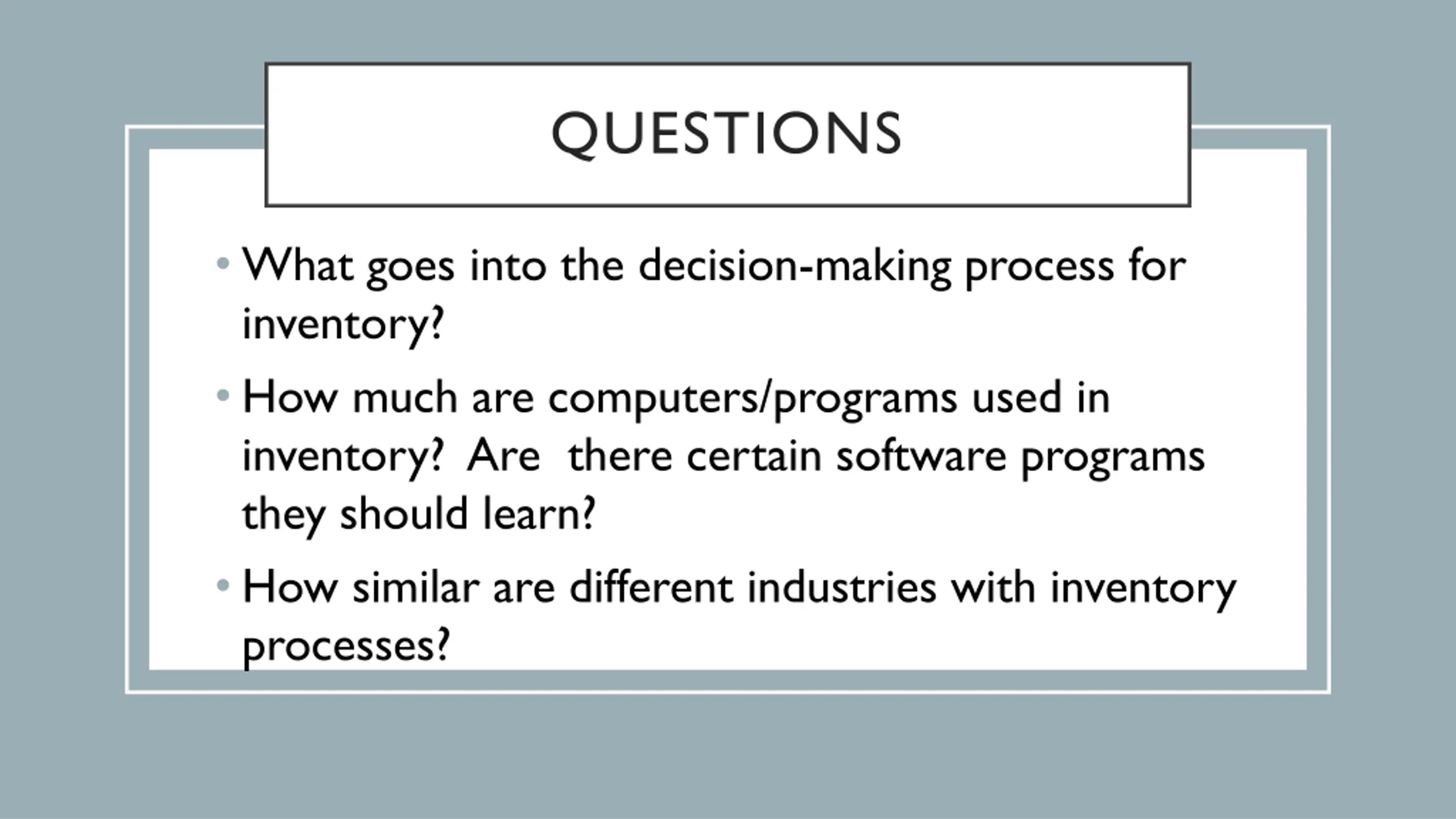 QUESTIONS

• What goes into the decision-making process for inventory?

• How much are computers/programs used in inventory? Are there certain software programs they should learn?

• How similar are different industries with inventory processes?